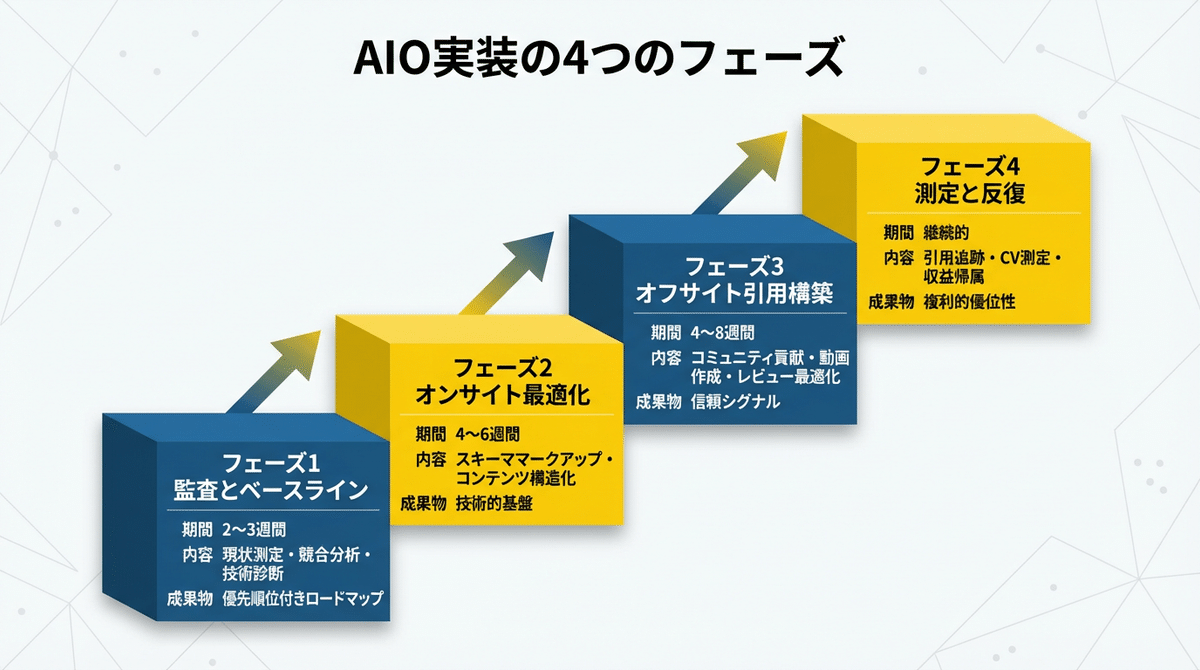 AIO実装の4つのフェーズ

フェーズ1
監査とベースライン

期間 2〜3週間
内容 現状測定・競合分析・技術診断
成果物 優先順位付きロードマップ

フェーズ2
オンサイト最適化

期間 4〜6週間
内容 スキーママークアップ・コンテンツ構造化
成果物 技術的基盤

フェーズ3
オフサイト引用構築

期間 4〜8週間
内容 コミュニティ貢献・動画作成・レビュー最適化
成果物 信頼シグナル

フェーズ4
測定と反復

期間 継続的
内容 引用追跡・CV測定・収益帰属
成果物 複利的優位性